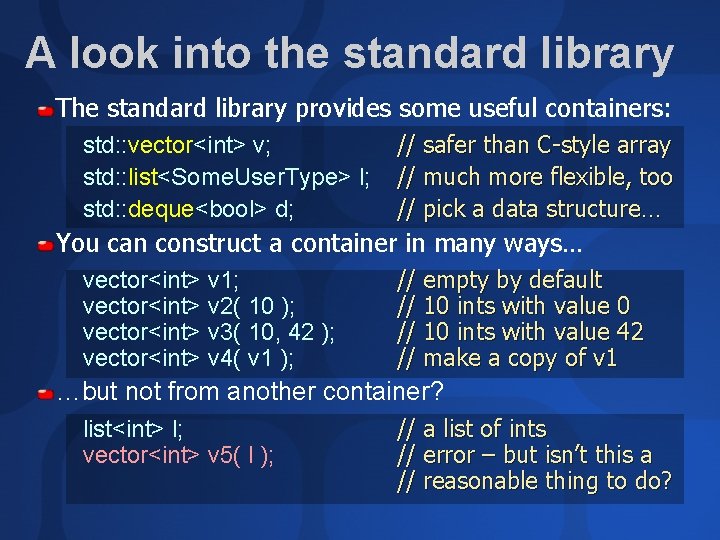 A look into the standard library

The standard library provides some useful containers:

std::vector<int> v; // safer than C-style array
std::list<SomeUserType> l; // much more flexible, too
std::deque<bool> d; // pick a data structure…

You can construct a container in many ways...

vector<int> v1; // empty by default
vector<int> v2( 10 ); // 10 ints with value 0
vector<int> v3( 10, 42 ); // 10 ints with value 42
vector<int> v4( v1 ); // make a copy of v1

…but not from another container?

list<int> l; // a list of ints
vector<int> v5( l ); // error – but isn't this a
// reasonable thing to do?